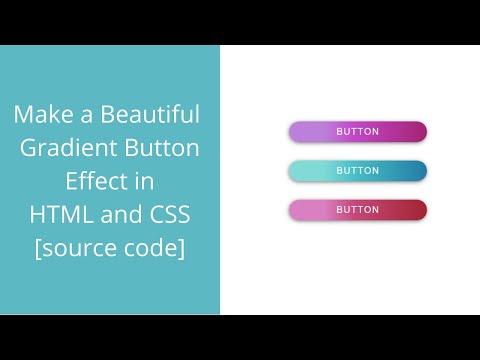 Make a Beautiful Gradient Button Effect in HTML and CSS [source code]

BUTTON

BUTTON

BUTTON